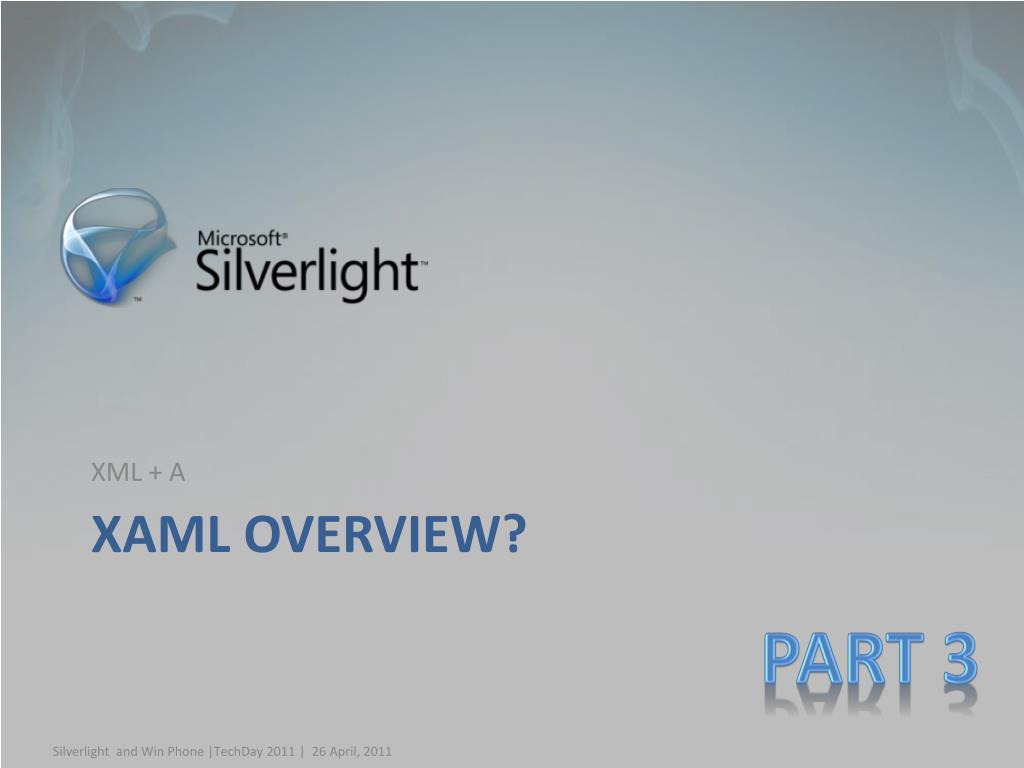 Microsoft® Silverlight™

XML + A

XAML OVERVIEW?

PART 3

Silverlight and Win Phone |TechDay 2011 | 26 April, 2011